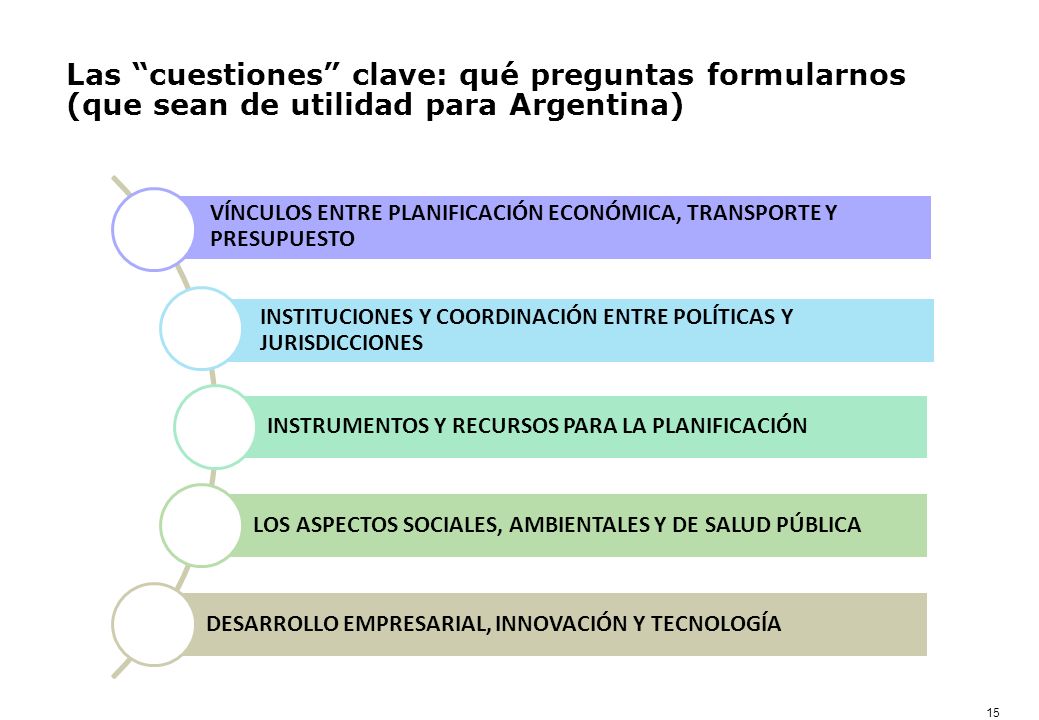 Las “cuestiones” clave: qué preguntas formularnos (que sean de utilidad para Argentina)

VÍNCULOS ENTRE PLANIFICACIÓN ECONÓMICA, TRANSPORTE Y PRESUPUESTO

INSTITUCIONES Y COORDINACIÓN ENTRE POLÍTICAS Y JURISDICCIONES

INSTRUMENTOS Y RECURSOS PARA LA PLANIFICACIÓN

LOS ASPECTOS SOCIALES, AMBIENTALES Y DE SALUD PÚBLICA

DESARROLLO EMPRESARIAL, INNOVACIÓN Y TECNOLOGÍA

15